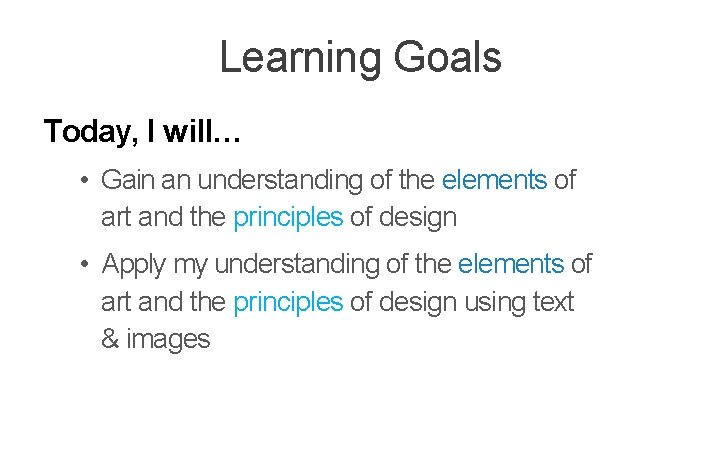 Learning Goals

Today, I will…

• Gain an understanding of the elements of art and the principles of design

• Apply my understanding of the elements of art and the principles of design using text & images